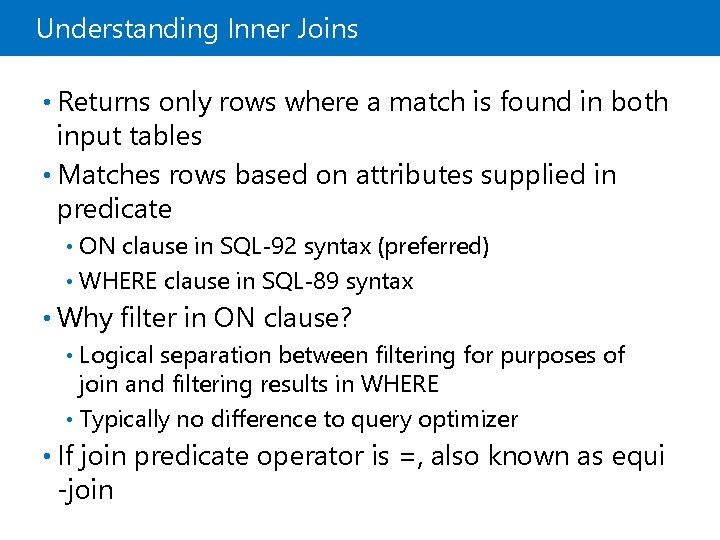 Understanding Inner Joins

• Returns only rows where a match is found in both input tables

• Matches rows based on attributes supplied in predicate

• ON clause in SQL-92 syntax (preferred)

• WHERE clause in SQL-89 syntax

• Why filter in ON clause?

• Logical separation between filtering for purposes of join and filtering results in WHERE

• Typically no difference to query optimizer

• If join predicate operator is =, also known as equi -join